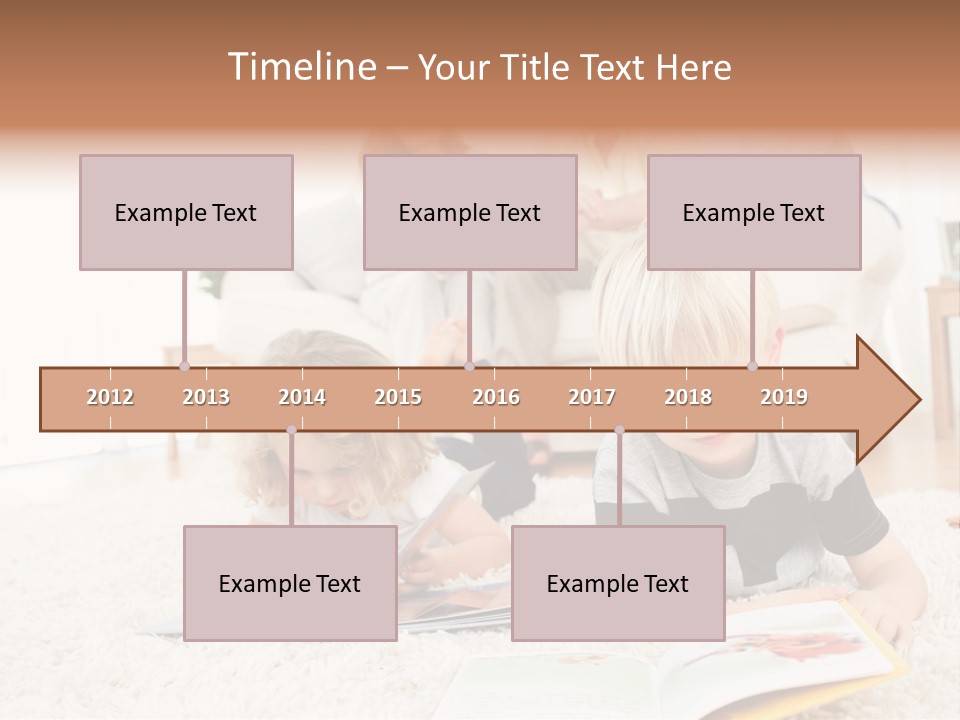 Timeline – Your Title Text Here

Example Text

Example Text

Example Text

2012 2013 2014 2015 2016 2017 2018 2019

Example Text

Example Text